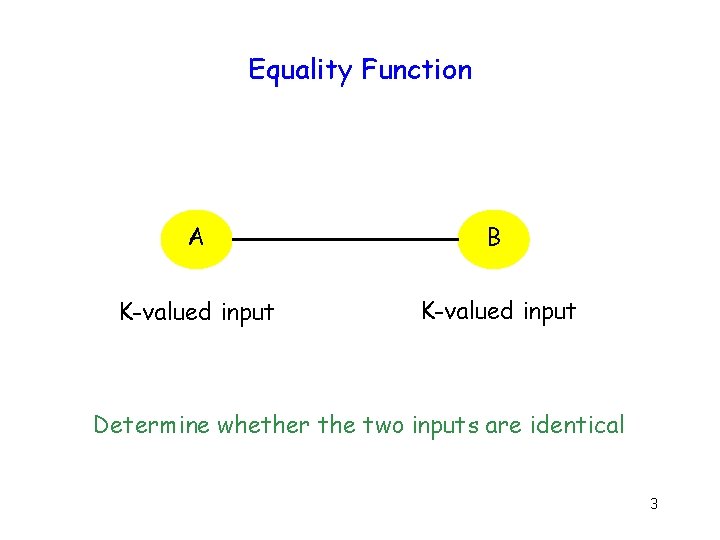 Equality Function

A

B

K-valued input

K-valued input

Determine whether the two inputs are identical

3